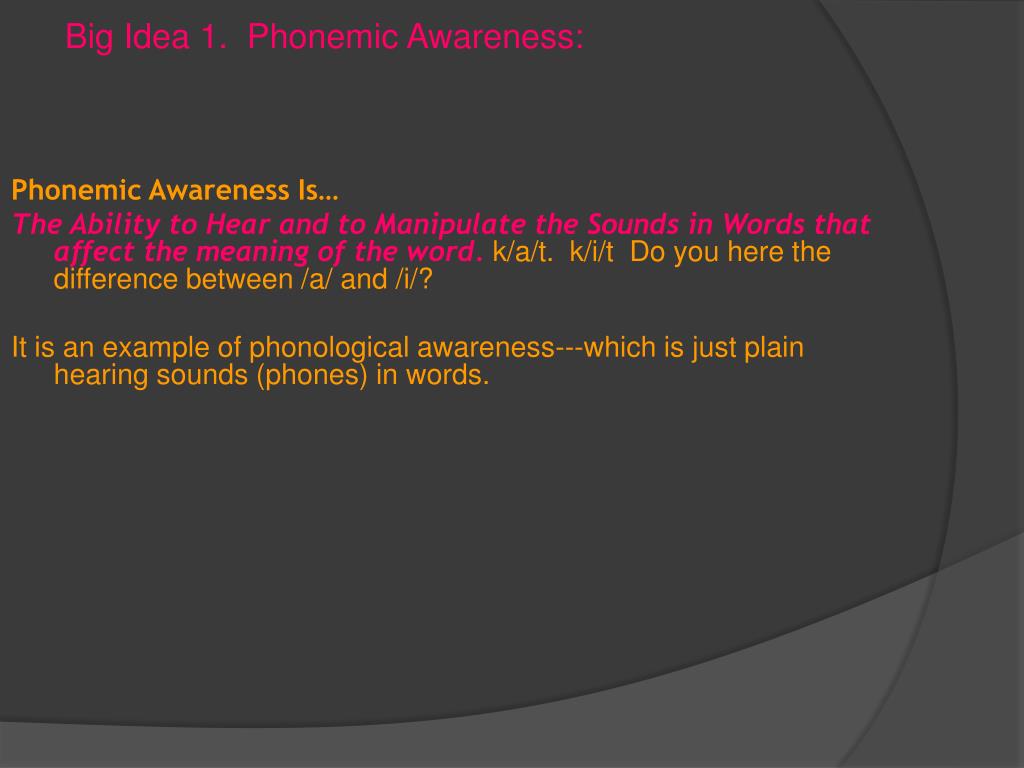 Big Idea 1. Phonemic Awareness:

Phonemic Awareness Is…

The Ability to Hear and to Manipulate the Sounds in Words that affect the meaning of the word. k/a/t. k/i/t Do you here the difference between /a/ and /i/?

It is an example of phonological awareness---which is just plain hearing sounds (phones) in words.